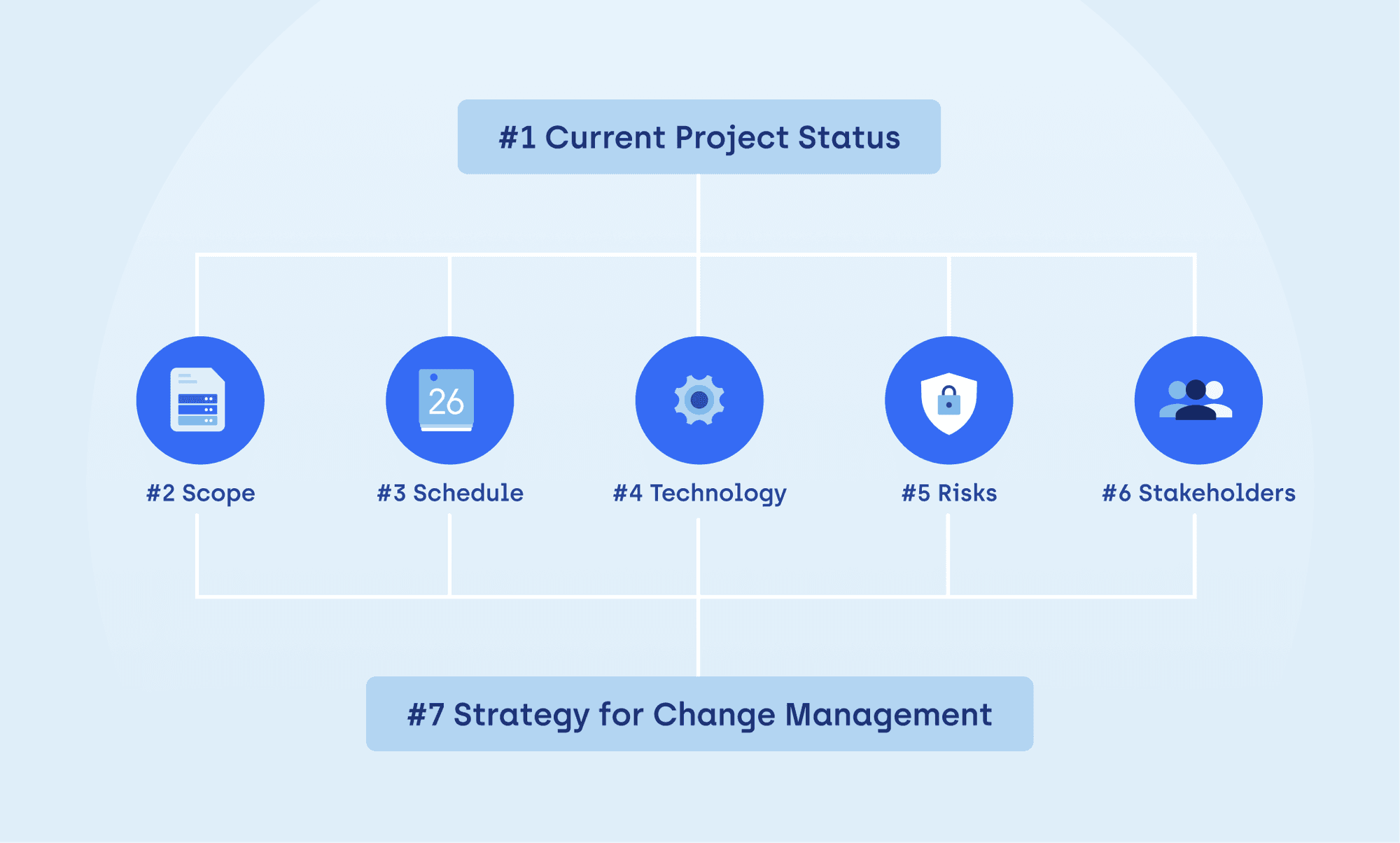 #1 Current Project Status

26

#2 Scope

#3 Schedule

#4 Technology

#5 Risks

#6 Stakeholders

#7 Strategy for Change Management